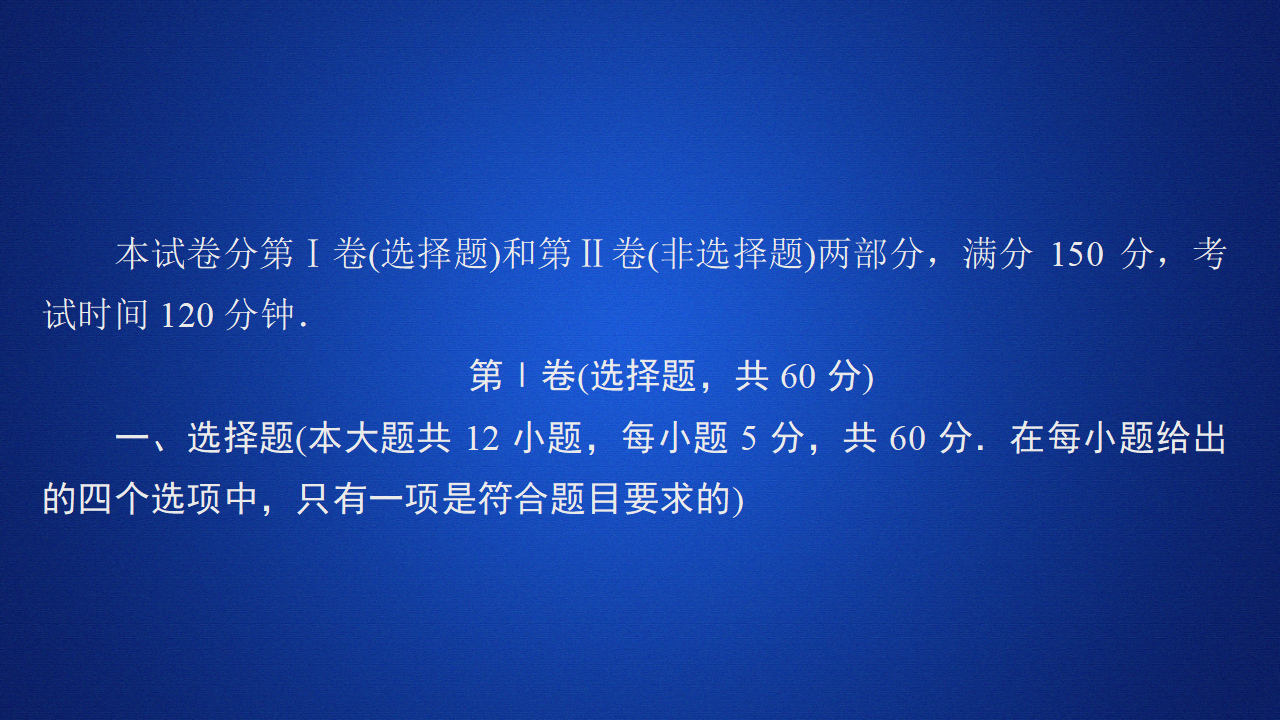 本试卷分第Ⅰ卷(选择题)和第Ⅱ卷(非选择题)两部分，满分 150 分，考试时间 120 分钟.

第Ⅰ卷(选择题，共 60 分)

一、选择题(本大题共 12 小题，每小题 5 分，共 60 分．在每小题给出的四个选项中，只有一项是符合题目要求的)